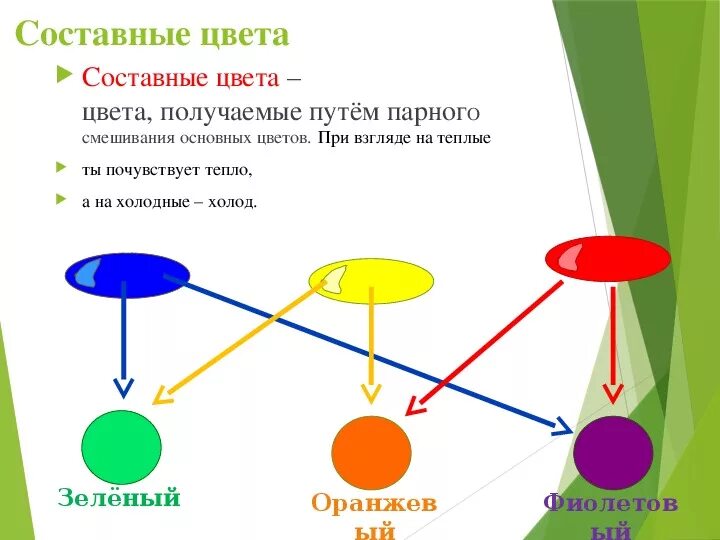 Составные цвета

Составные цвета – цвета, получаемые путём парного смешивания основных цветов. При взгляде на теплые

ты почувствует тепло,

а на холодные – холод.

Зелёный

Оранжевый

Фиолетовый